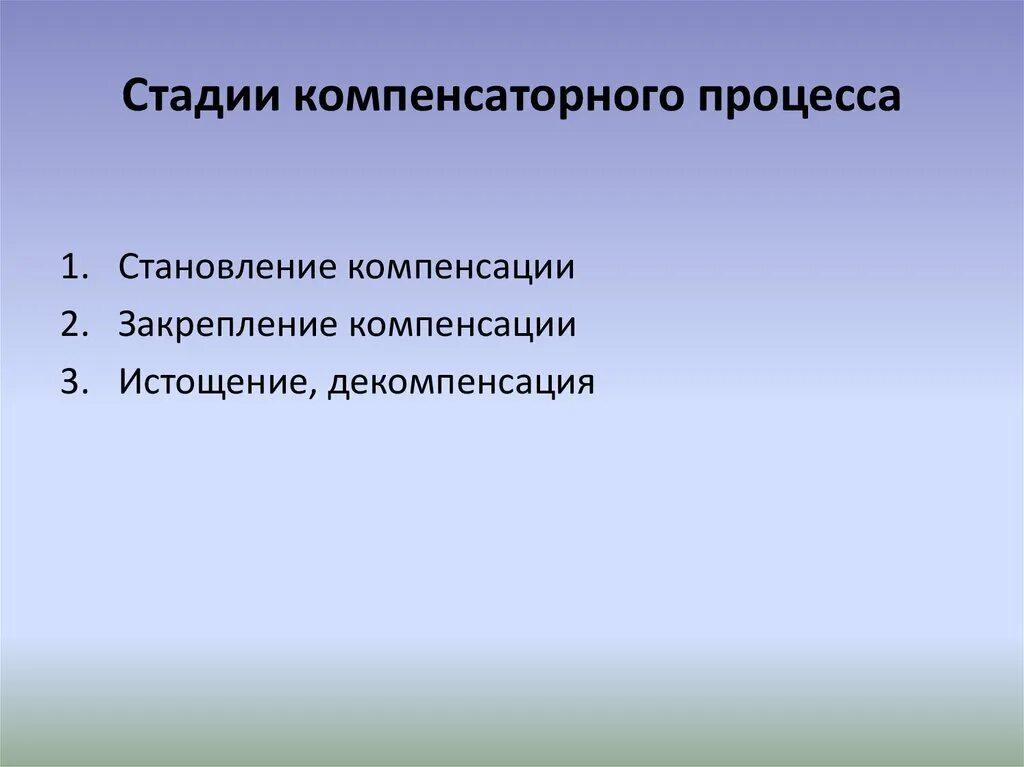 Стадии компенсаторного процесса

1. Становление компенсации
2. Закрепление компенсации
3. Истощение, декомпенсация